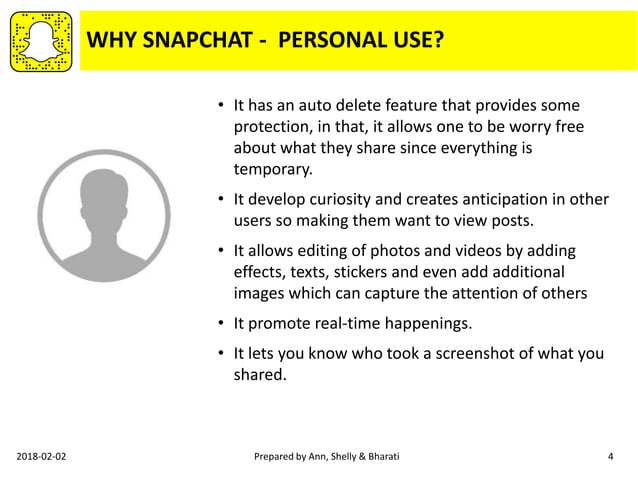 WHY SNAPCHAT - PERSONAL USE?

• It has an auto delete feature that provides some protection, in that, it allows one to be worry free about what they share since everything is temporary.

• It develop curiosity and creates anticipation in other users so making them want to view posts.

• It allows editing of photos and videos by adding effects, texts, stickers and even add additional images which can capture the attention of others

• It promote real-time happenings.

• It lets you know who took a screenshot of what you shared.

2018-02-02

Prepared by Ann, Shelly & Bharati

4